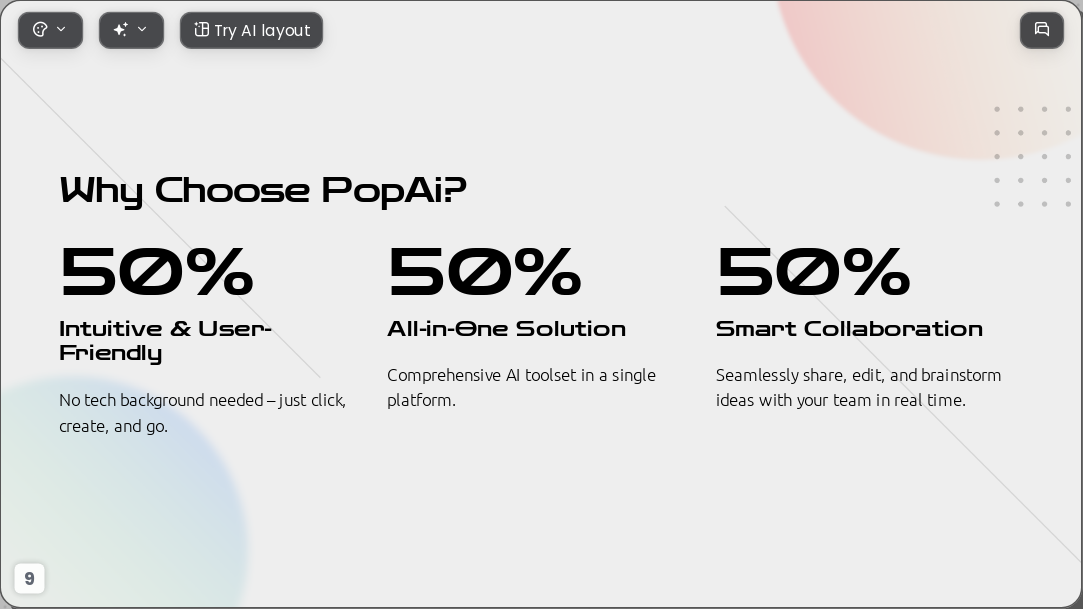 Try AI layout

Why Choose PopAi?

50%

Intuitive & User-Friendly

No tech background needed – just click, create, and go.

50%

All-in-One Solution

Comprehensive AI toolset in a single platform.

50%

Smart Collaboration

Seamlessly share, edit, and brainstorm ideas with your team in real time.

9